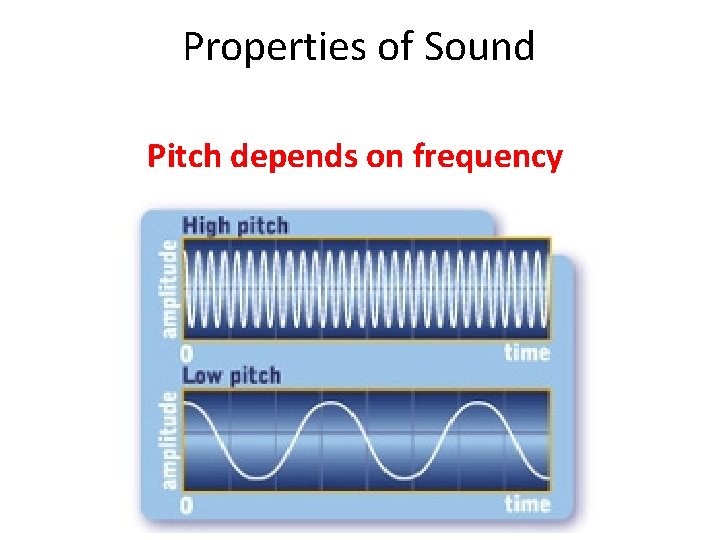 Properties of Sound

Pitch depends on frequency

High pitch

amplitude

0

time

Low pitch

amplitude

0

time